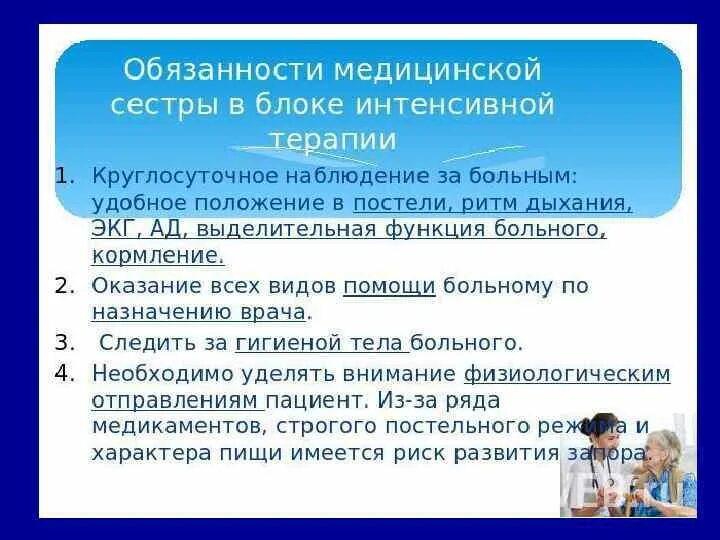 Обязанности медицинской сестры в блоке интенсивной терапии

1. Круглосуточное наблюдение за больным: удобное положение в постели, ритм дыхания, ЭКГ, АД, выделительная функция больного, кормление.
2. Оказание всех видов помощи больному по назначению врача.
3. Следить за гигиеной тела больного.
4. Необходимо уделять внимание физиологическим отправлениям пациент. Из-за ряда медикаментов, строгого постельного режима и характера пищи имеется риск развития запора.